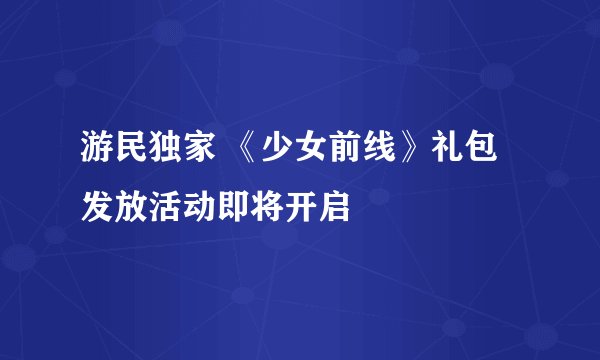 游民独家 《少女前线》礼包发放活动即将开启